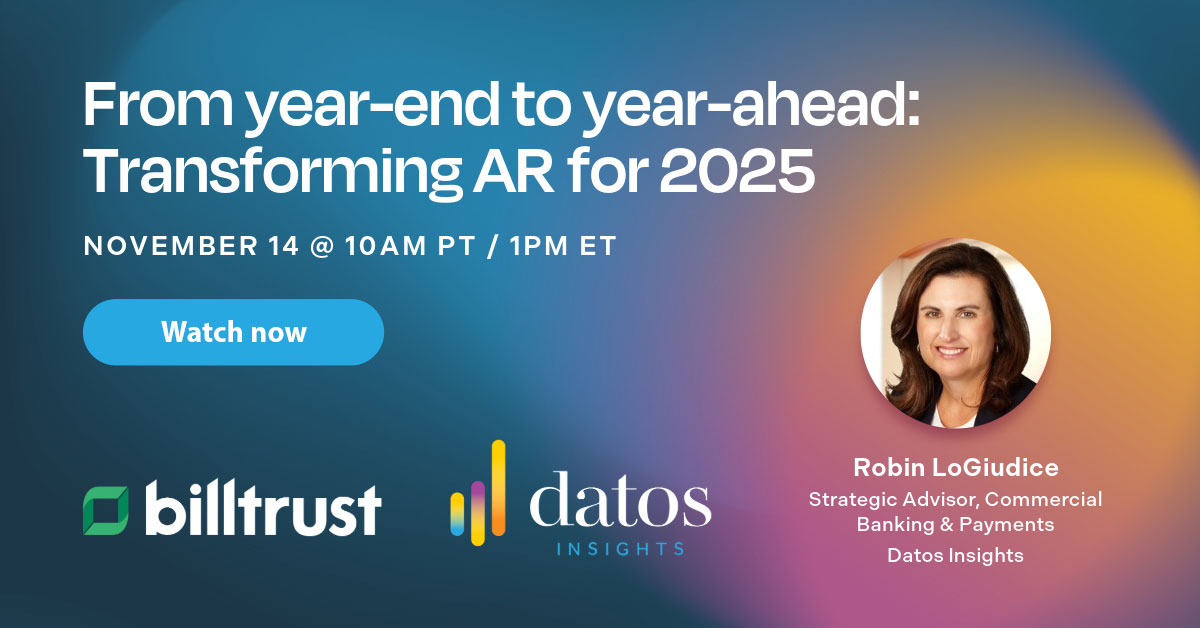 From year-end to year-ahead: Transforming AR for 2025

NOVEMBER 14 @ 10AM PT / 1PM ET

Watch now

billtrust

datos
INSIGHTS

Robin LoGiudice
Strategic Advisor, Commercial Banking & Payments
Datos Insights